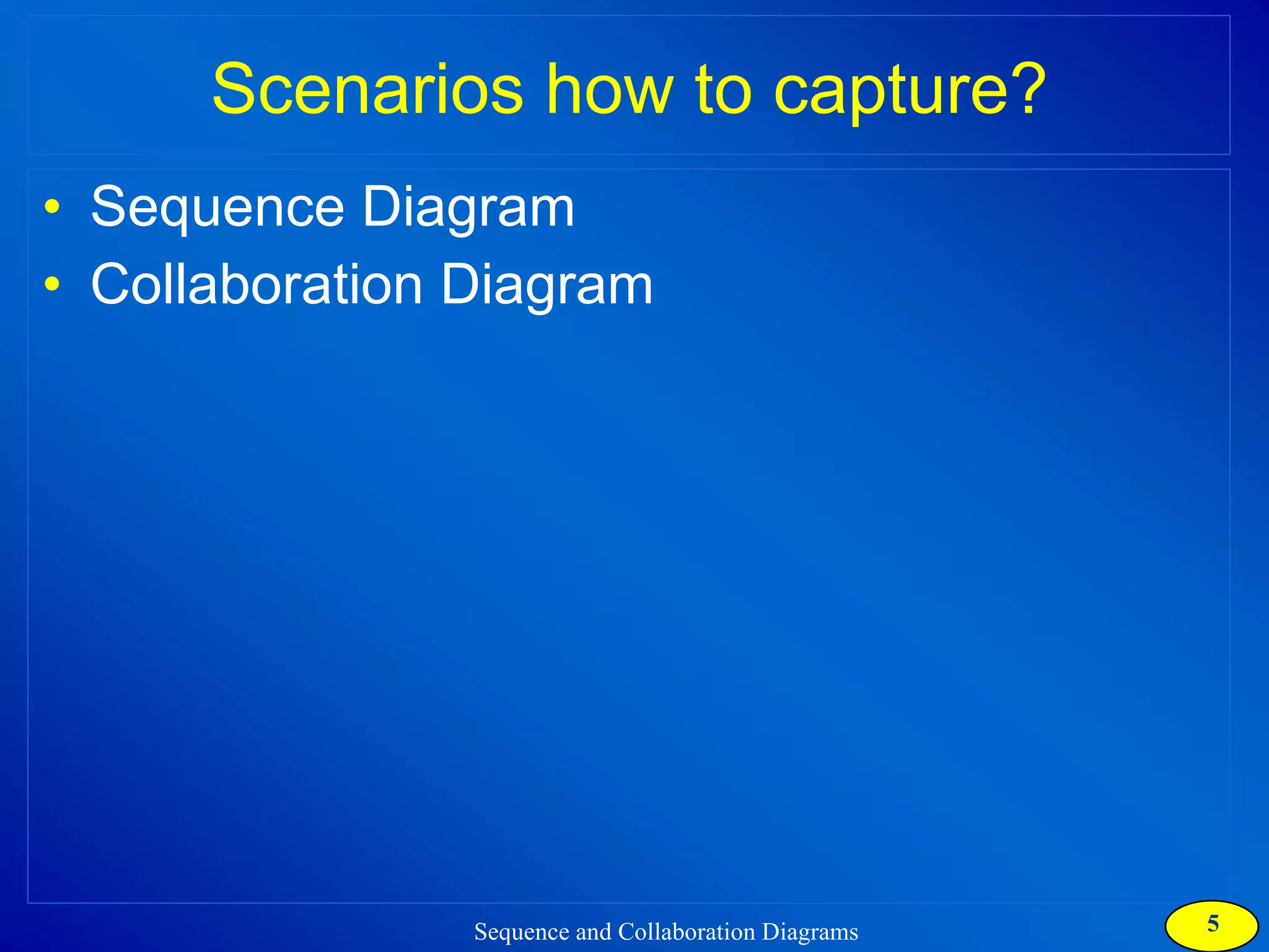 Scenarios how to capture?

• Sequence Diagram
• Collaboration Diagram

Sequence and Collaboration Diagrams

5